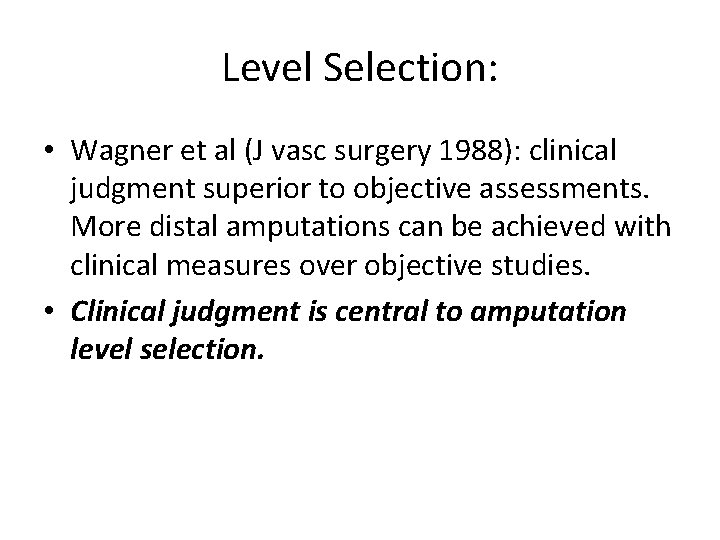 Level Selection:

• Wagner et al (J vasc surgery 1988): clinical judgment superior to objective assessments. More distal amputations can be achieved with clinical measures over objective studies.

• Clinical judgment is central to amputation level selection.